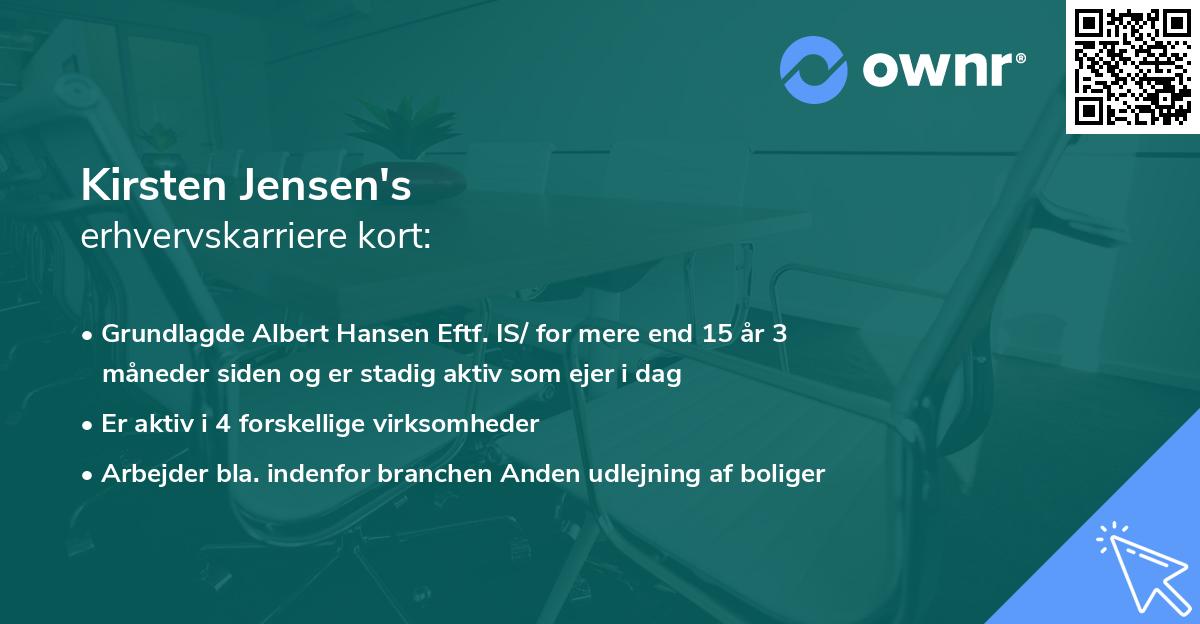 ownr®

Kirsten Jensen's
erhvervskarriere kort:

• Grundlagde Albert Hansen Eftf. IS/ for mere end 15 år 3 måneder siden og er stadig aktiv som ejer i dag
• Er aktiv i 4 forskellige virksomheder
• Arbejder bla. indenfor branchen Anden udlejning af boliger